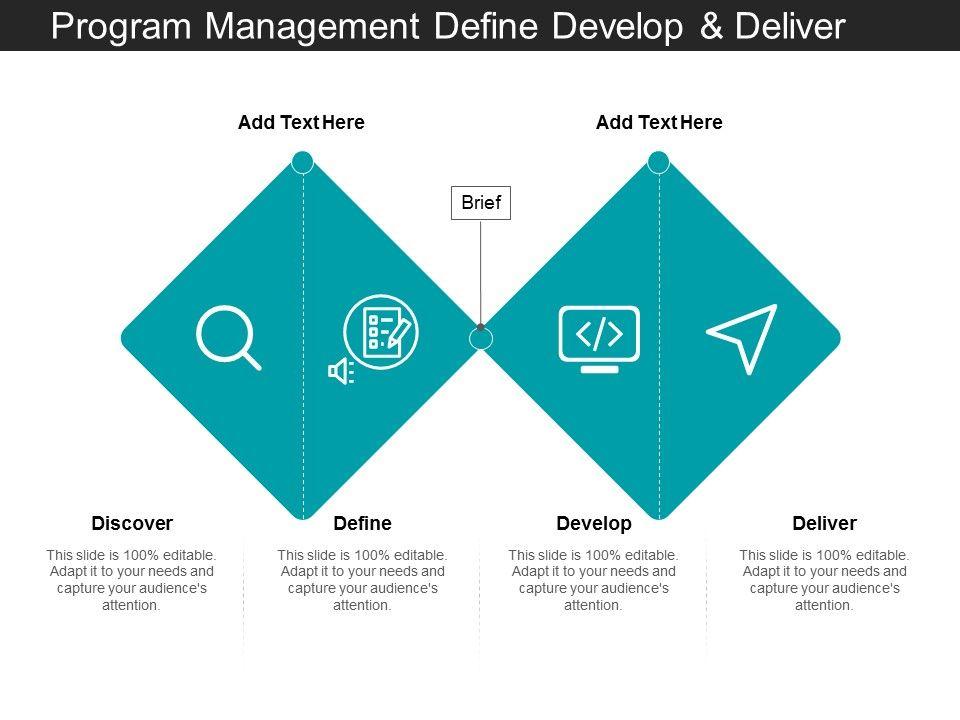 Program Management Define Develop & Deliver

Add Text Here

Add Text Here

Brief

Discover

This slide is 100% editable. Adapt it to your needs and capture your audience's attention.

Define

This slide is 100% editable. Adapt it to your needs and capture your audience's attention.

Develop

This slide is 100% editable. Adapt it to your needs and capture your audience's attention.

Deliver

This slide is 100% editable. Adapt it to your needs and capture your audience's attention.